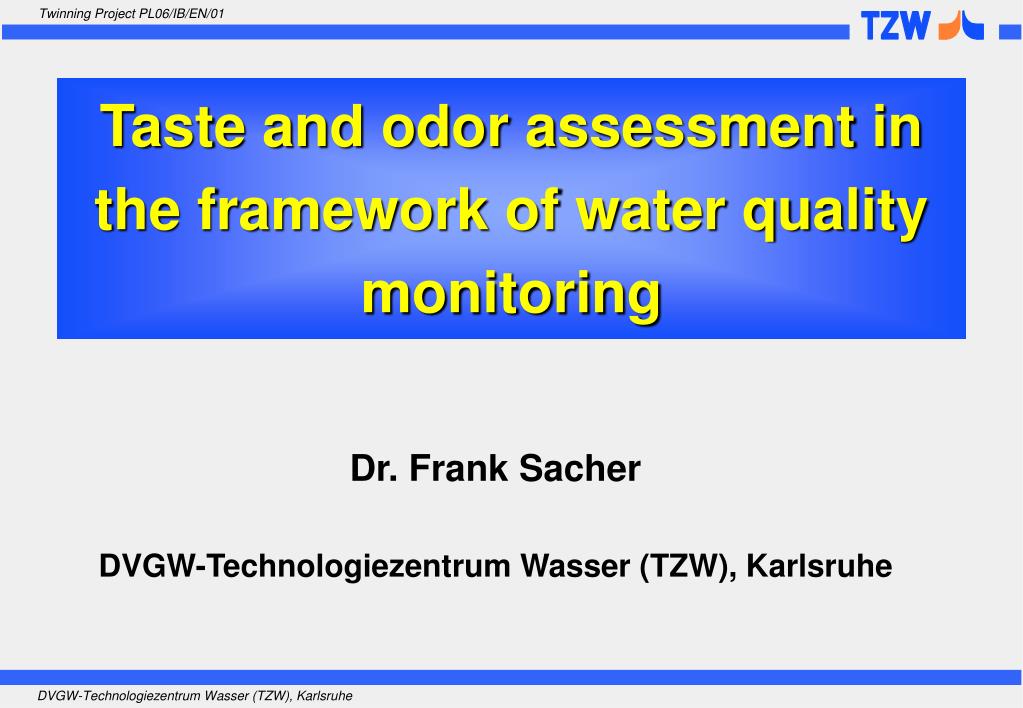 Twinning Project PL06/IB/EN/01

TZW

Taste and odor assessment in the framework of water quality monitoring

Dr. Frank Sacher

DVGW-Technologiezentrum Wasser (TZW), Karlsruhe

DVGW-Technologiezentrum Wasser (TZW), Karlsruhe